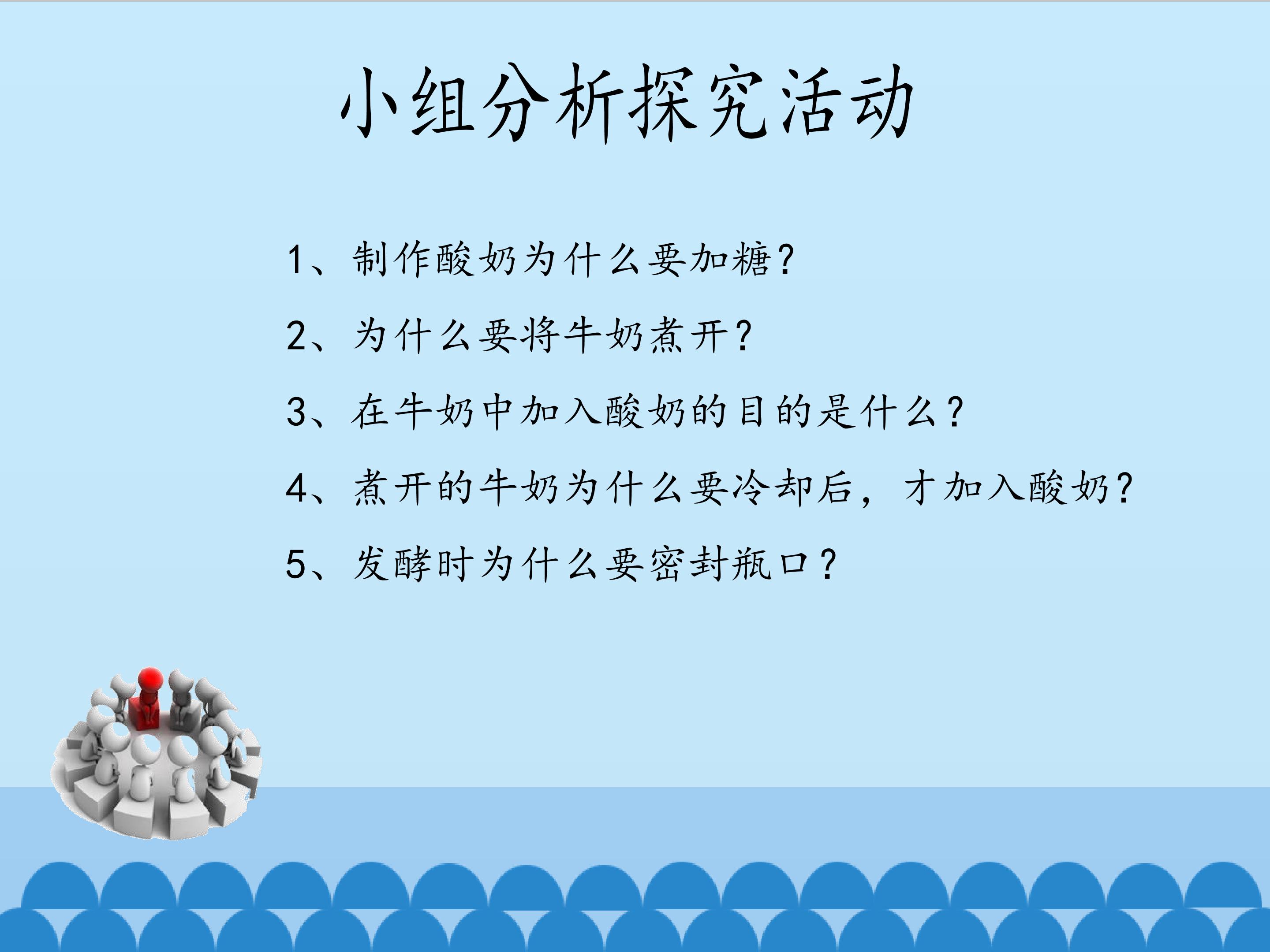 小组分析探究活动

1、制作酸奶为什么要加糖?

2、为什么要将牛奶煮开?

3、在牛奶中加入酸奶的目的是什么?

4、煮开的牛奶为什么要冷却后，才加入酸奶?

5、发酵时为什么要密封瓶口?